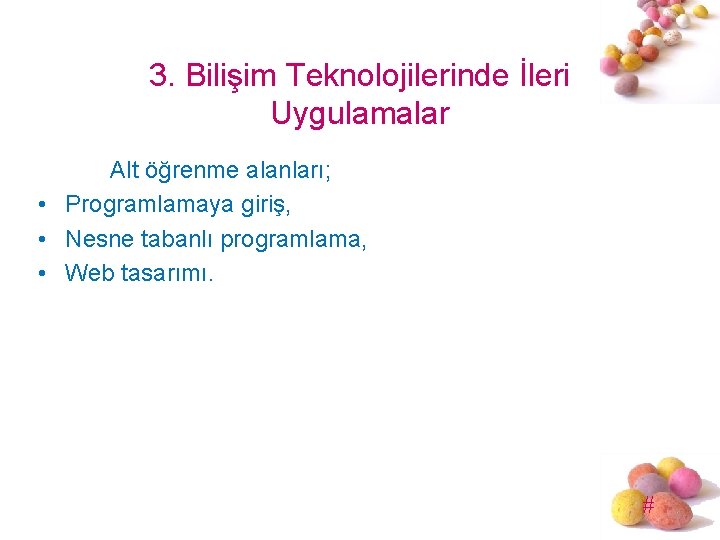 3. Bilişim Teknolojilerinde İleri Uygulamalar

Alt öğrenme alanları;
• Programlamaya giriş,
• Nesne tabanlı programlama,
• Web tasarımı.

#